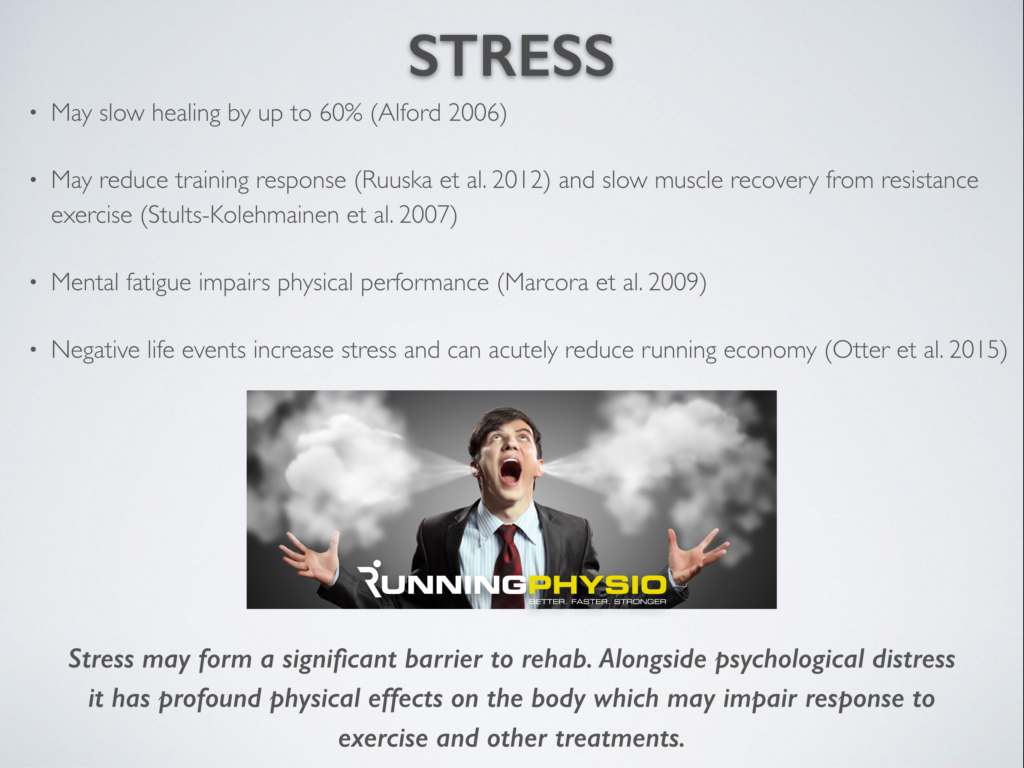 STRESS

• May slow healing by up to 60% (Alford 2006)

• May reduce training response (Ruuska et al. 2012) and slow muscle recovery from resistance exercise (Stults-Kolehmainen et al. 2007)

• Mental fatigue impairs physical performance (Marcora et al. 2009)

• Negative life events increase stress and can acutely reduce running economy (Otter et al. 2015)

RUNNINGPHYSIO
BETTER. FASTER. STRONGER

Stress may form a significant barrier to rehab. Alongside psychological distress it has profound physical effects on the body which may impair response to exercise and other treatments.